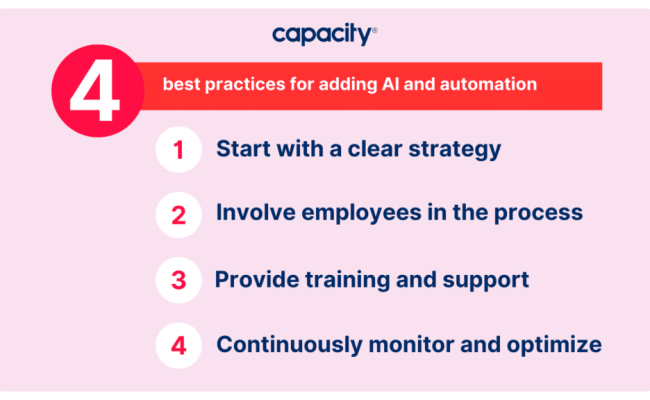 capacity®

4 best practices for adding AI and automation

1 Start with a clear strategy

2 Involve employees in the process

3 Provide training and support

4 Continuously monitor and optimize